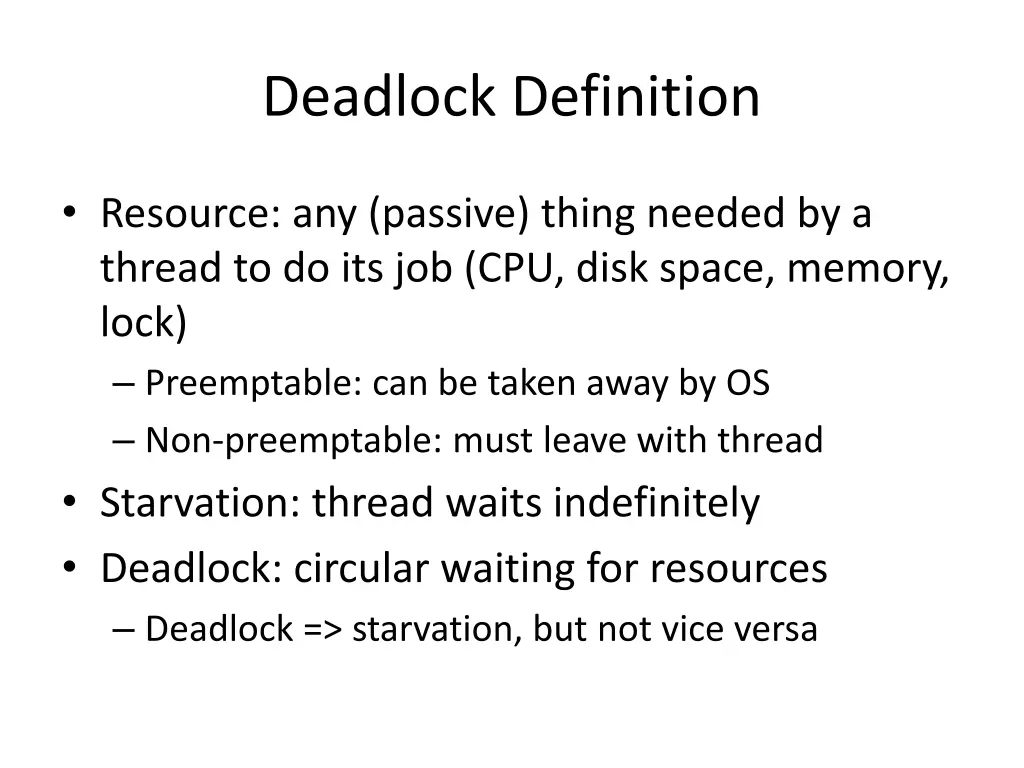 Deadlock Definition

• Resource: any (passive) thing needed by a thread to do its job (CPU, disk space, memory, lock)
– Preemptable: can be taken away by OS
– Non-preemptable: must leave with thread
• Starvation: thread waits indefinitely
• Deadlock: circular waiting for resources
– Deadlock => starvation, but not vice versa